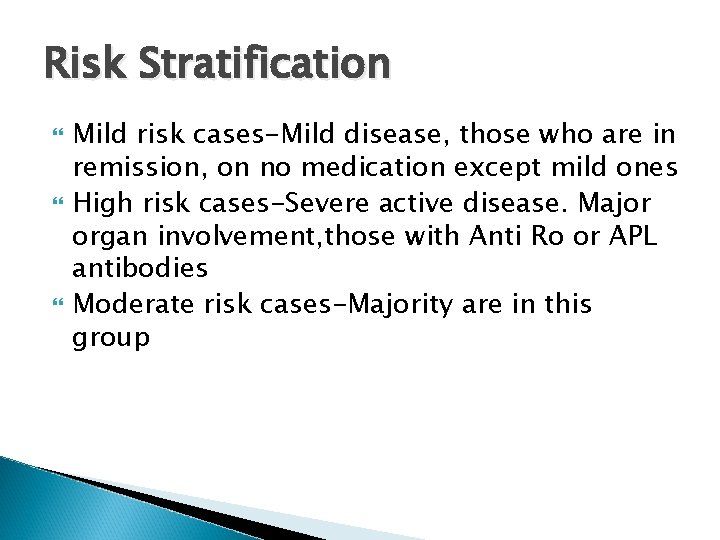 Risk Stratification

Mild risk cases-Mild disease, those who are in remission, on no medication except mild ones

High risk cases-Severe active disease. Major organ involvement,those with Anti Ro or APL antibodies

Moderate risk cases-Majority are in this group